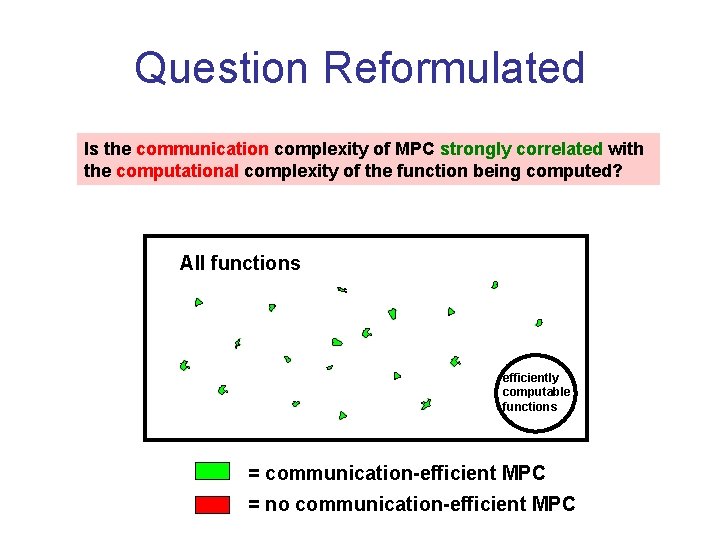 Question Reformulated

Is the communication complexity of MPC strongly correlated with the computational complexity of the function being computed?

All functions

efficiently computable functions

= communication-efficient MPC

= no communication-efficient MPC